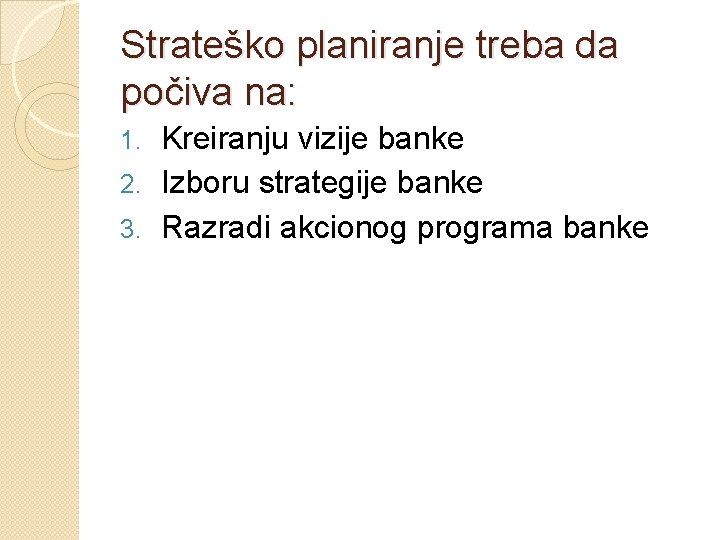 Strateško planiranje treba da počiva na:

1. Kreiranju vizije banke
2. Izboru strategije banke
3. Razradi akcionog programa banke